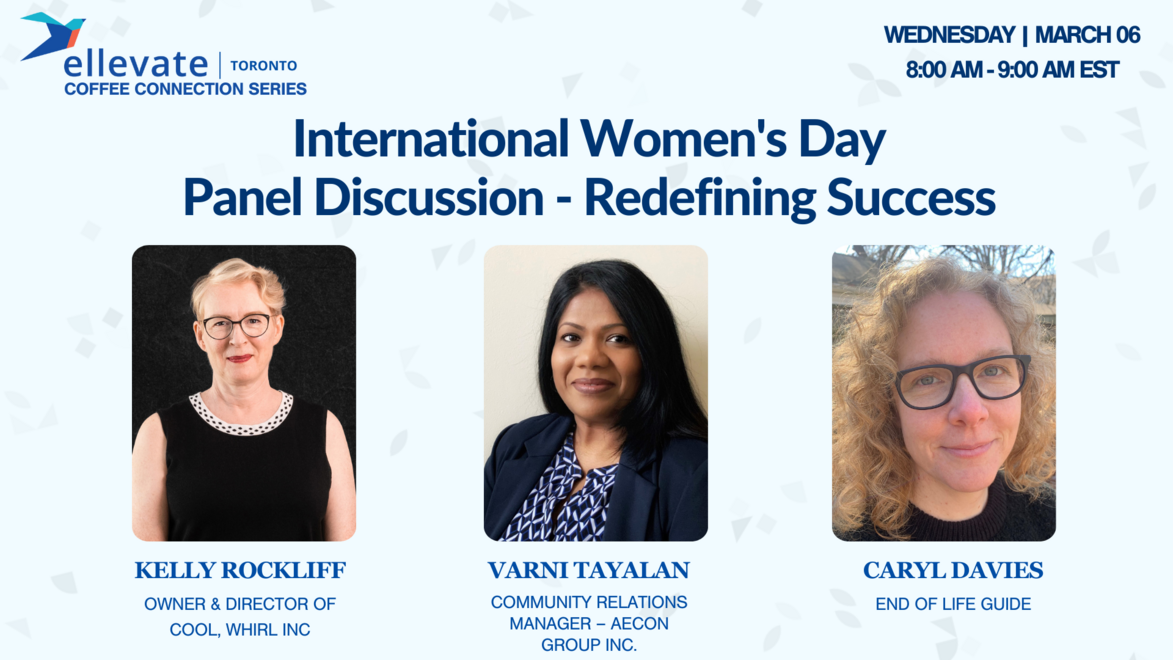 ellevate | TORONTO
COFFEE CONNECTION SERIES

WEDNESDAY | MARCH 06
8:00 AM - 9:00 AM EST

International Women's Day
Panel Discussion - Redefining Success

KELLY ROCKLIFF
OWNER & DIRECTOR OF COOL, WHIRL INC

VARNI TAYALAN
COMMUNITY RELATIONS MANAGER – AECON GROUP INC.

CARYL DAVIES
END OF LIFE GUIDE